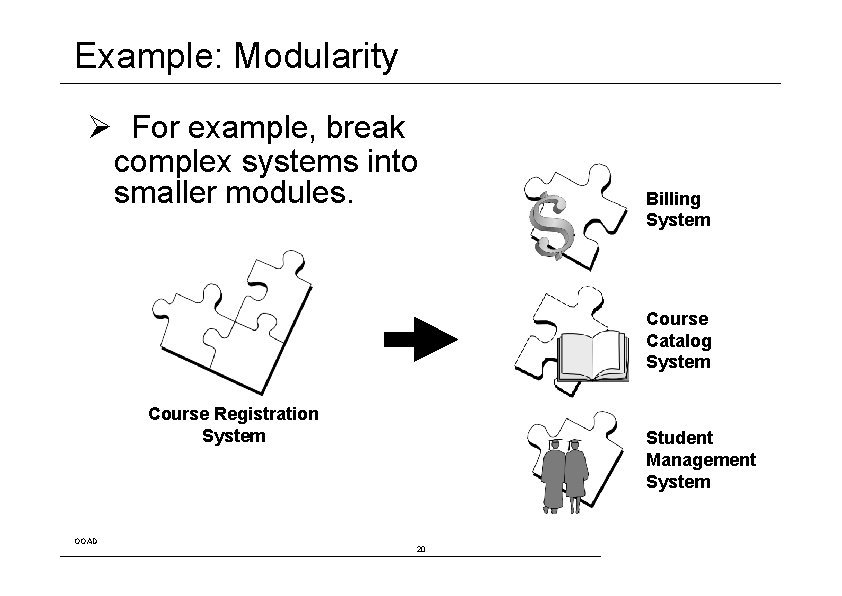 Example: Modularity

➢ For example, break complex systems into smaller modules.

Course Registration System

Billing System

Course Catalog System

Student Management System

OOAD

20